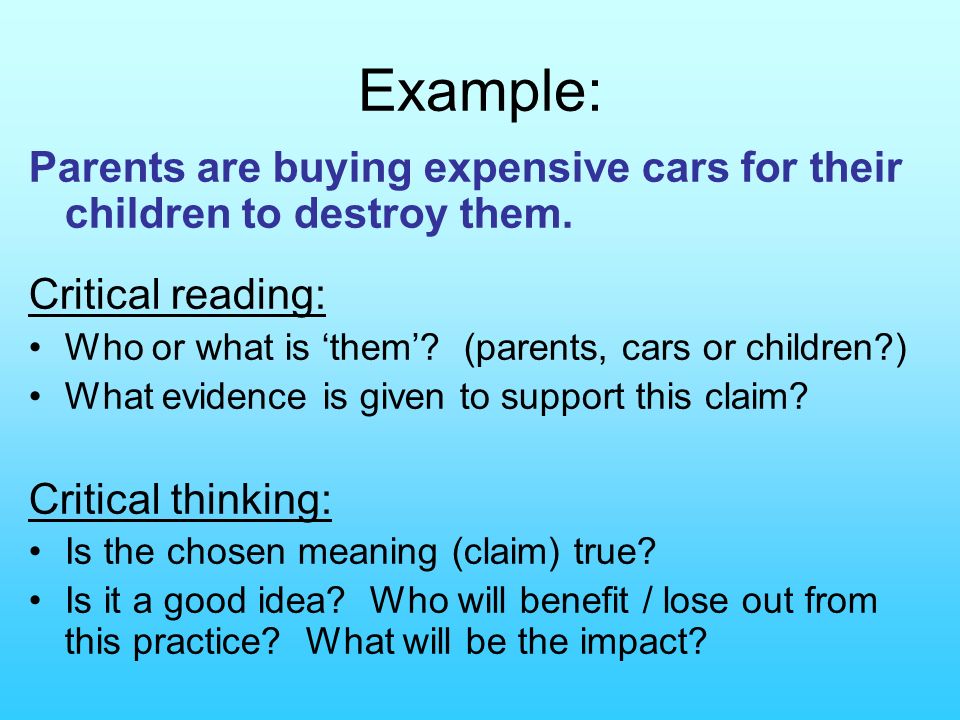 Example:

Parents are buying expensive cars for their children to destroy them.

Critical reading:

• Who or what is ‘them’? (parents, cars or children?)
• What evidence is given to support this claim?

Critical thinking:

• Is the chosen meaning (claim) true?
• Is it a good idea? Who will benefit / lose out from this practice? What will be the impact?